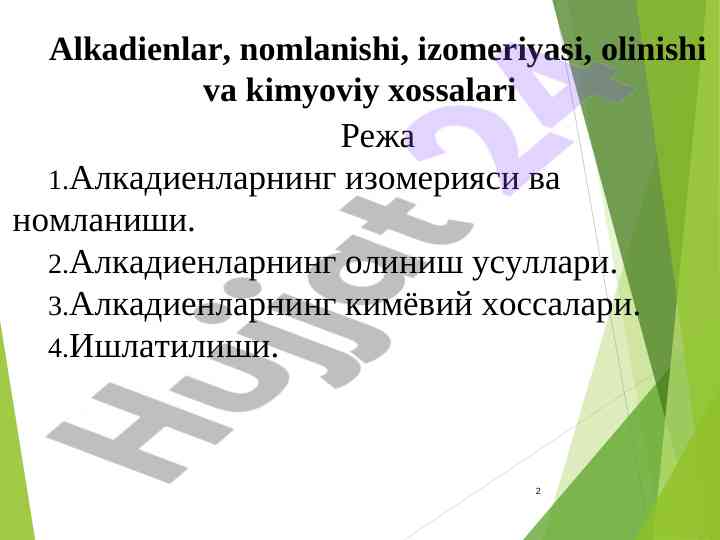 Alkadienlar, nomlanishi, izomeriyasi, olinishi va kimyoviy xossalari

Режа

1.Алкадиенларнинг изомерияси ва номланиши.

2.Алкадиенларнинг олиниш усуллари.

3.Алкадиенларнинг кимёвий хоссалари.

4.Ишлатилиши.

Hujjat 24

2